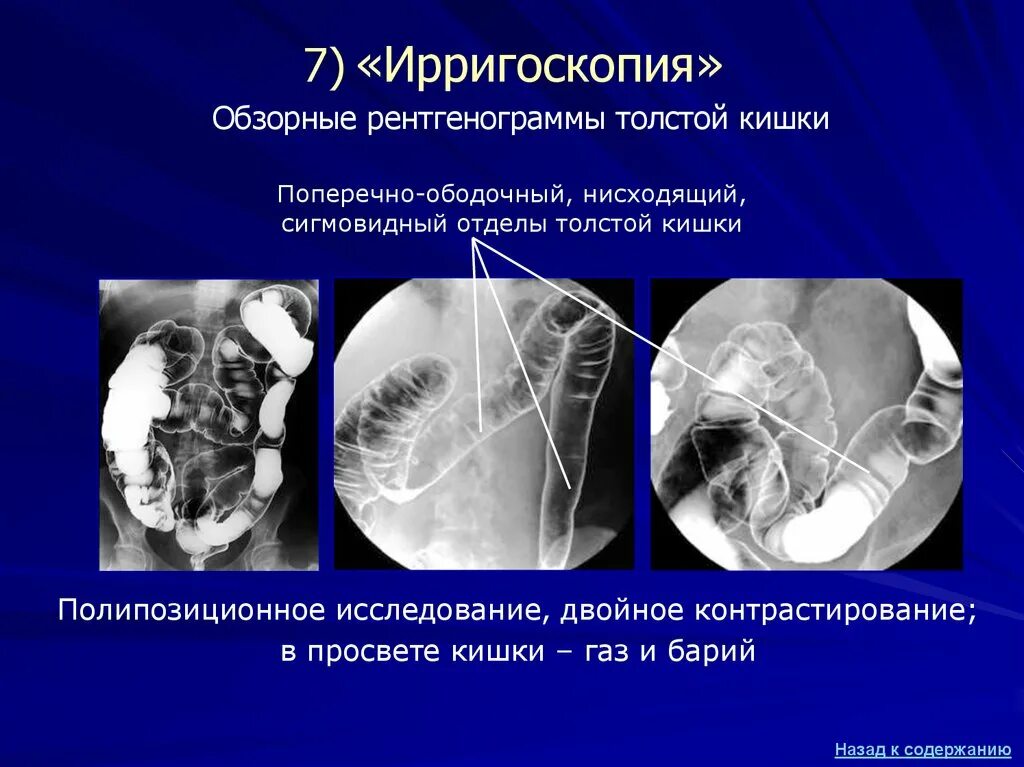 7) «Ирригоскопия»

Обзорные рентгенограммы толстой кишки

Поперечно-ободочный, нисходящий, сигмовидный отделы толстой кишки

Полипозиционное исследование, двойное контрастирование; в просвете кишки – газ и барий

Назад к содержанию